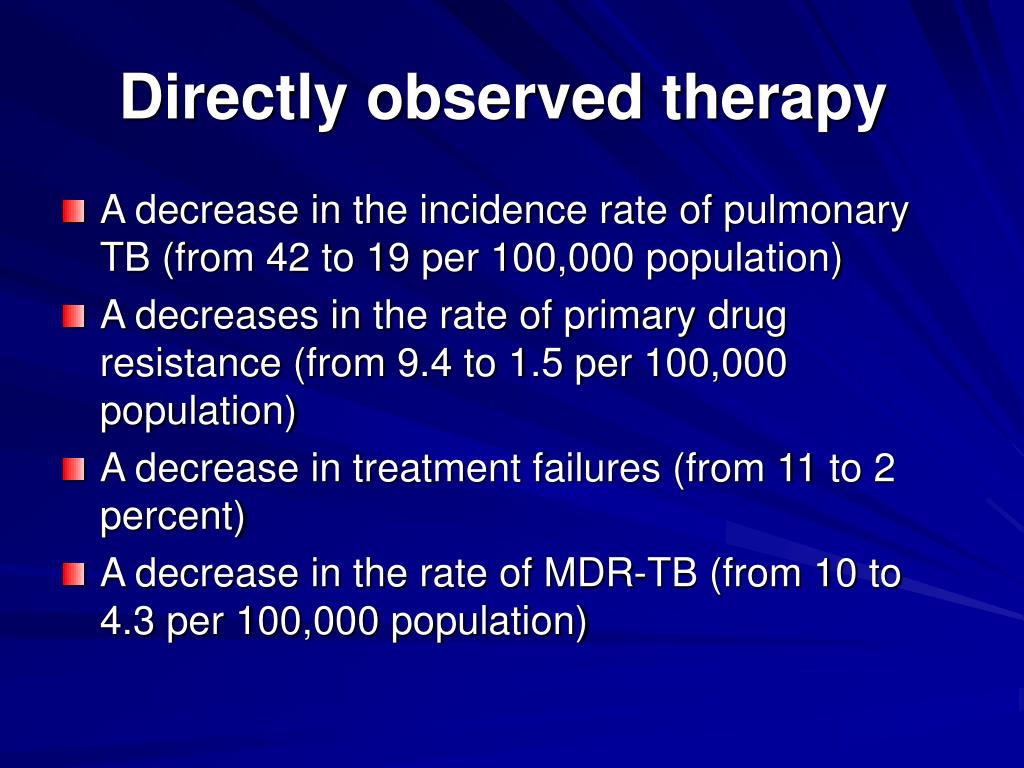 Directly observed therapy

A decrease in the incidence rate of pulmonary TB (from 42 to 19 per 100,000 population)

A decreases in the rate of primary drug resistance (from 9.4 to 1.5 per 100,000 population)

A decrease in treatment failures (from 11 to 2 percent)

A decrease in the rate of MDR-TB (from 10 to 4.3 per 100,000 population)